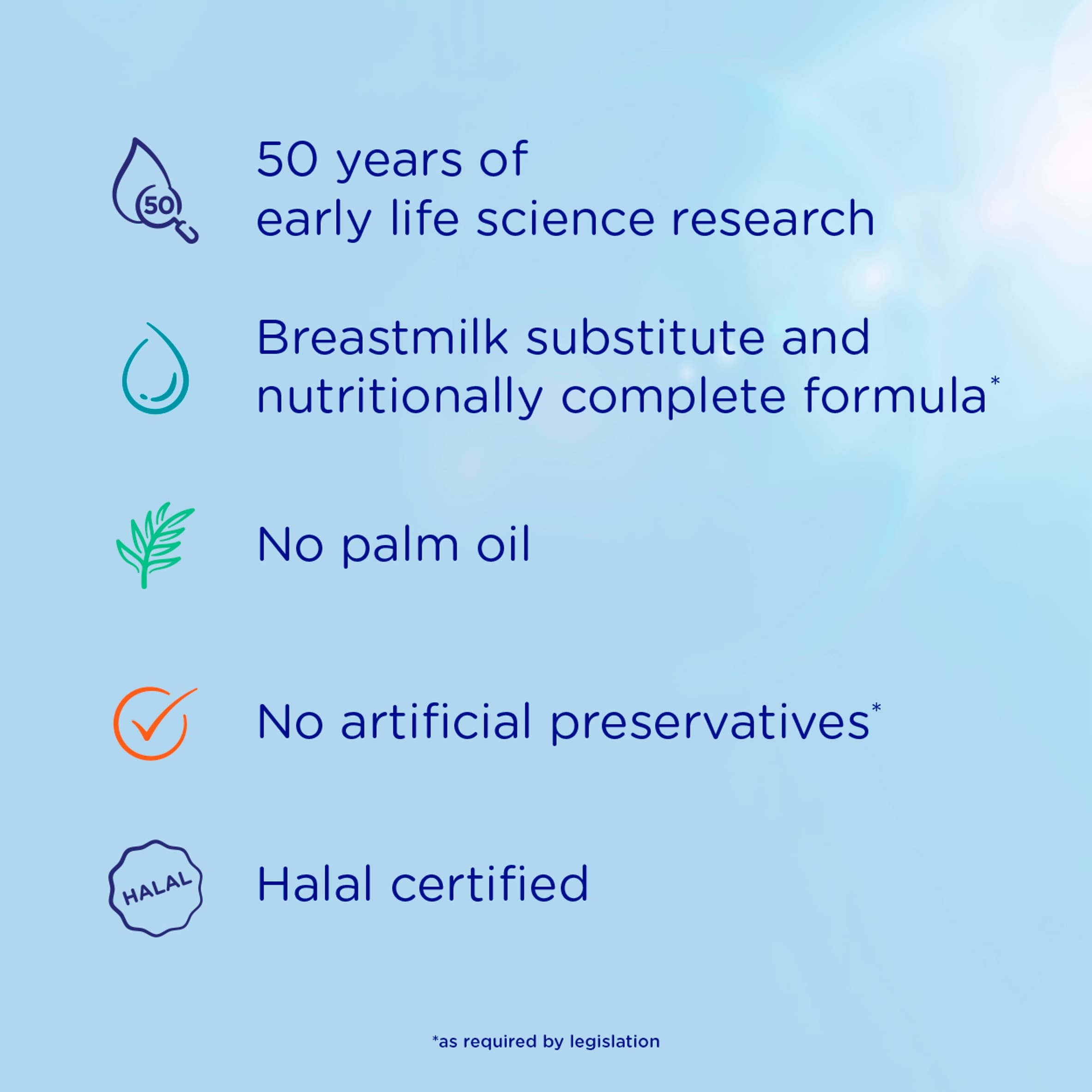 50

50 years of early life science research

Breastmilk substitute and nutritionally complete formula*

No palm oil

No artificial preservatives*

HALAL

Halal certified

*as required by legislation